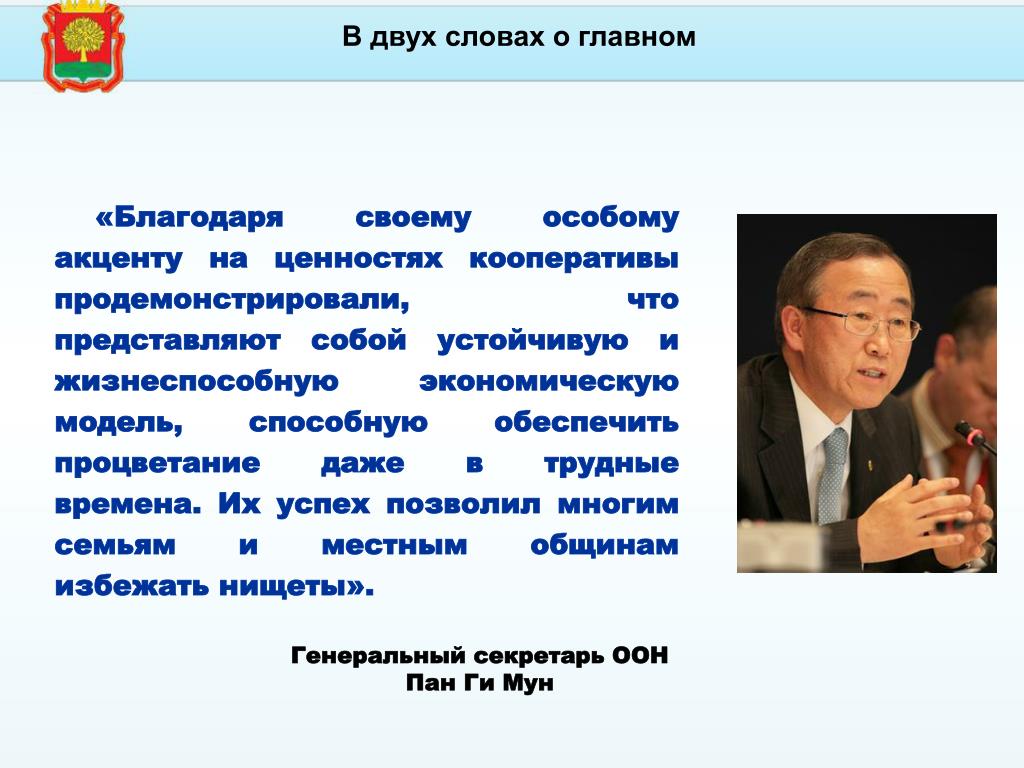 В двух словах о главном

«Благодаря своему особому акценту на ценностях кооперативы продемонстрировали, что представляют собой устойчивую и жизнеспособную экономическую модель, способную обеспечить процветание даже в трудные времена. Их успех позволил многим семьям и местным общинам избежать нищеты».

Генеральный секретарь ООН
Пан Ги Мун